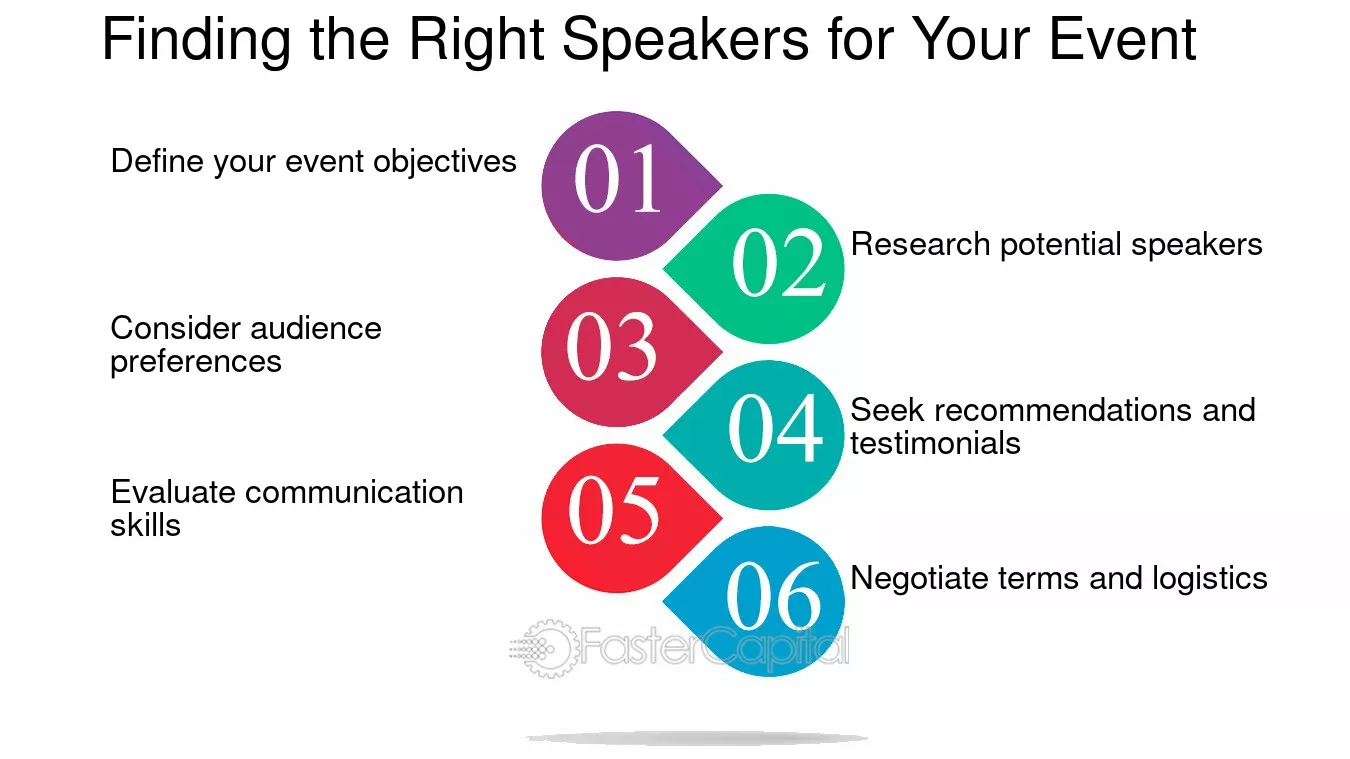 Finding the Right Speakers for Your Event

Define your event objectives

01

02

Research potential speakers

Consider audience preferences

03

04

Seek recommendations and testimonials

Evaluate communication skills

05

06

Negotiate terms and logistics

FasterCapital